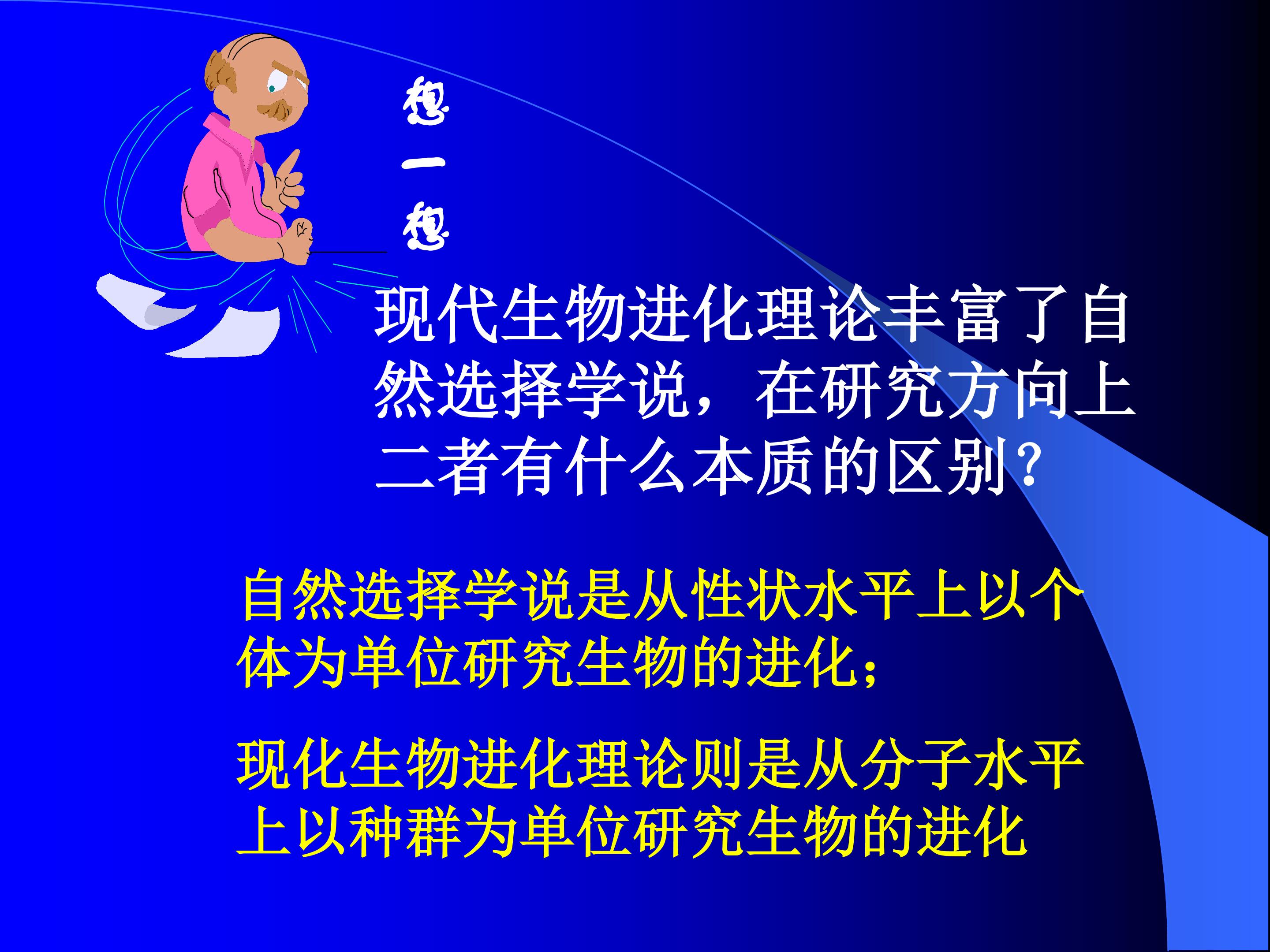 想一想

现代生物进化理论丰富了自然选择学说，在研究方向上二者有什么本质的区别?

自然选择学说是从性状水平上以个体为单位研究生物的进化;

现化生物进化理论则是从分子水平上以种群为单位研究生物的进化